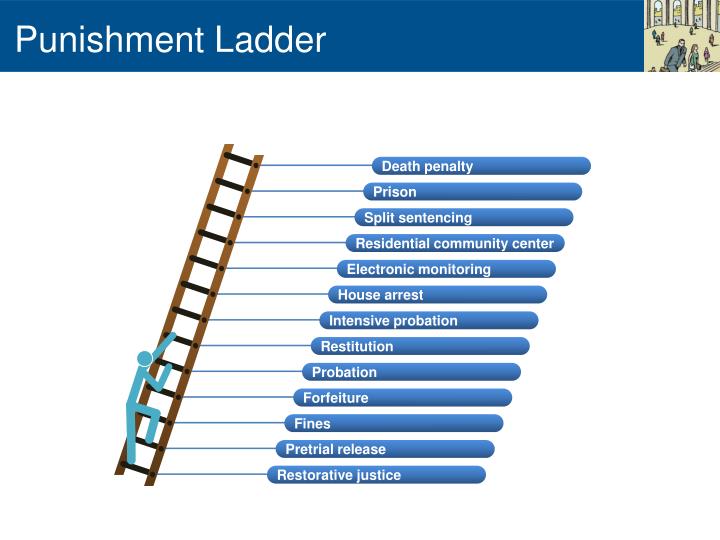 Punishment Ladder

Death penalty
Prison
Split sentencing
Residential community center
Electronic monitoring
House arrest
Intensive probation
Restitution
Probation
Forfeiture
Fines
Pretrial release
Restorative justice